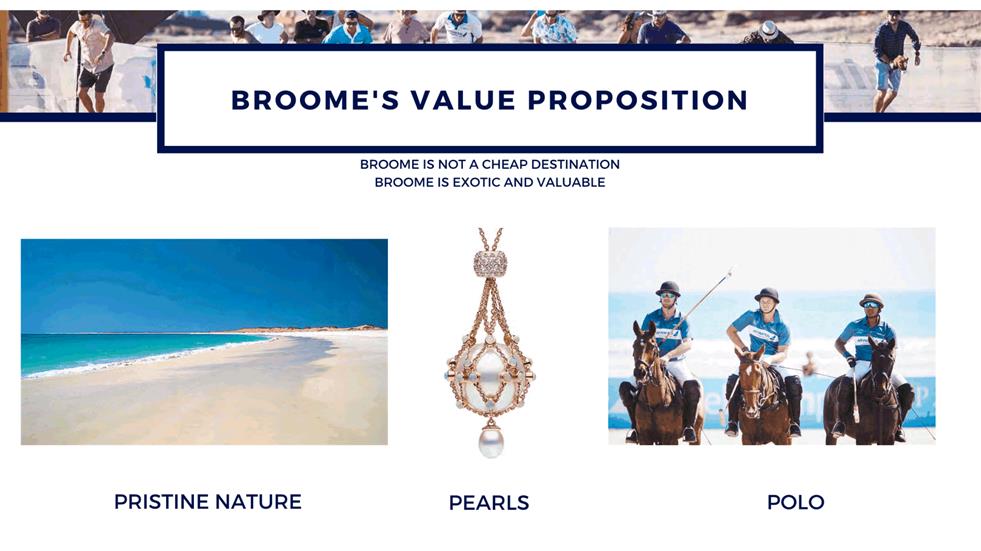 BROOME'S VALUE PROPOSITION

BROOME IS NOT A CHEAP DESTINATION
BROOME IS EXOTIC AND VALUABLE

PRISTINE NATURE

PEARLS

POLO